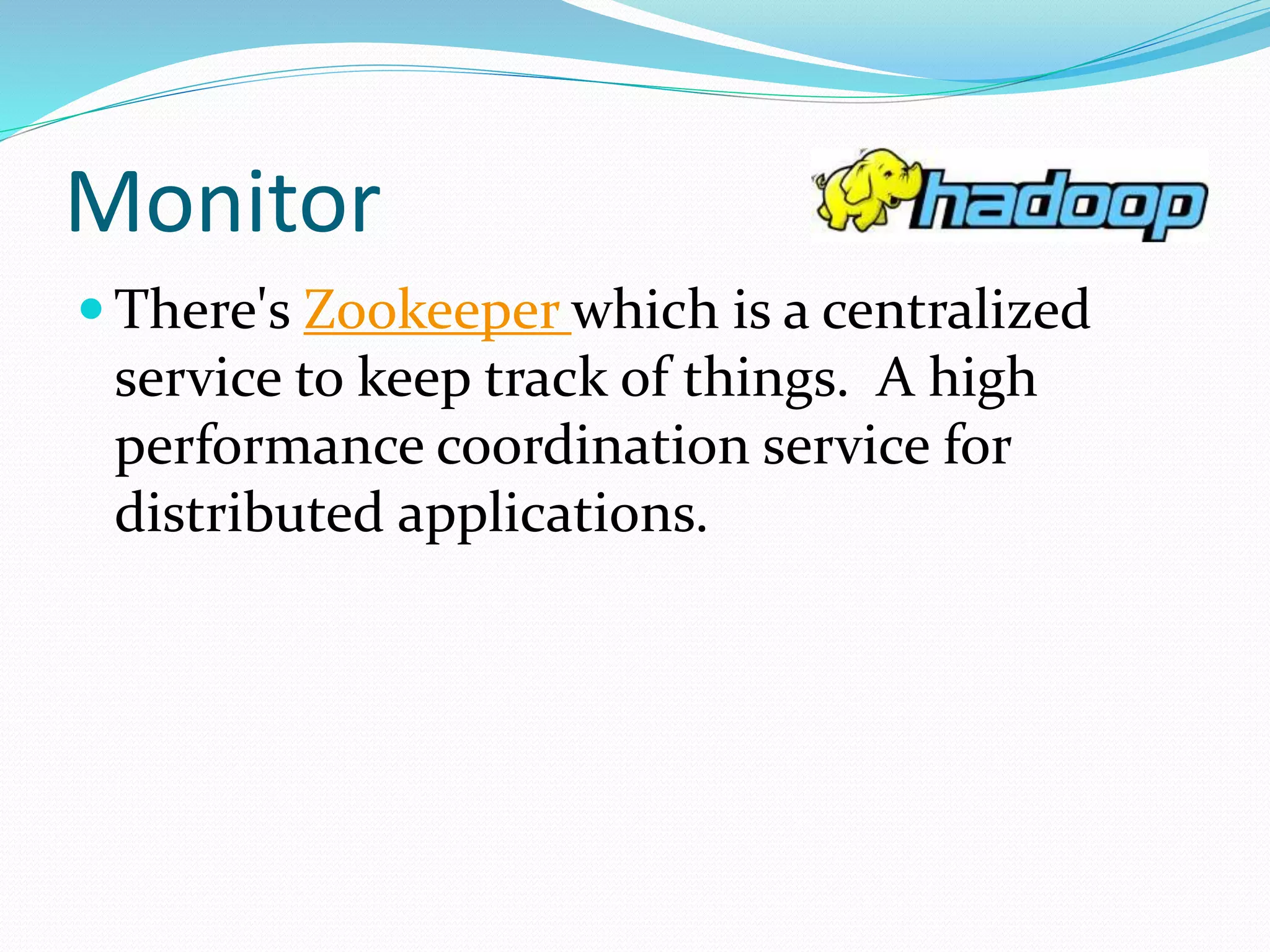 Monitor

hadoop

There's Zookeeper which is a centralized service to keep track of things. A high performance coordination service for distributed applications.